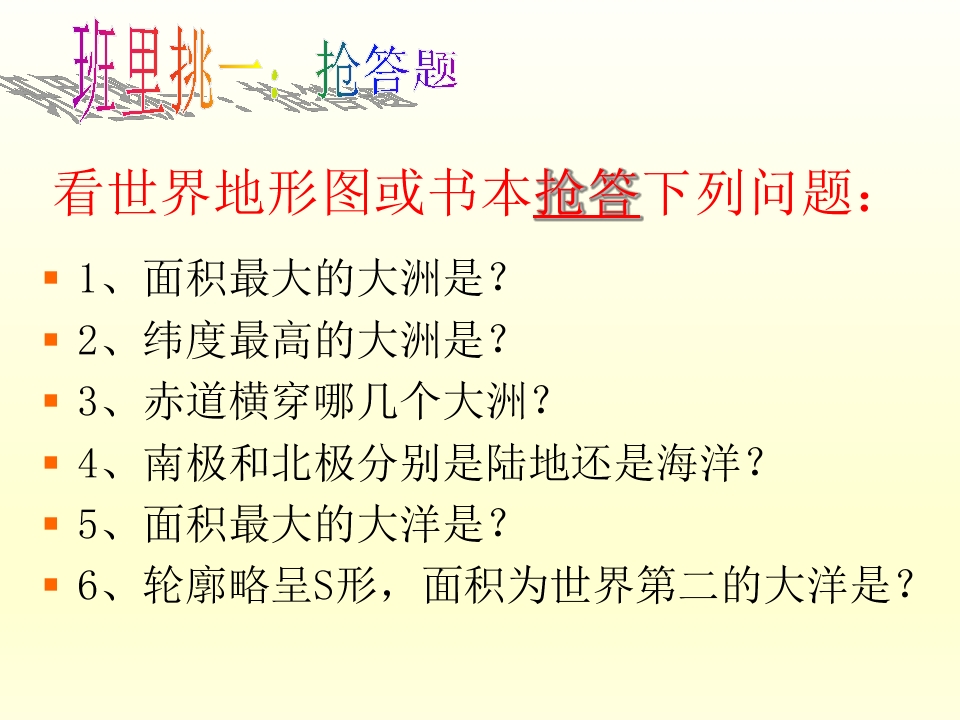 班里挑一：抢答题

看世界地形图或书本抢答下列问题：

1、面积最大的大洲是？

2、纬度最高的大洲是？

3、赤道横穿哪几个大洲？

4、南极和北极分别是陆地还是海洋？

5、面积最大的大洋是？

6、轮廓略呈S形，面积为世界第二的大洋是？